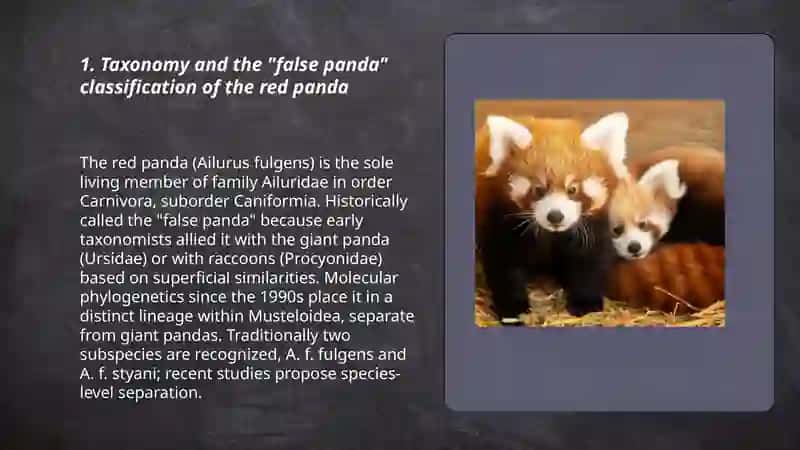 1. Taxonomy and the "false panda" classification of the red panda

The red panda (Ailurus fulgens) is the sole living member of family Ailuridae in order Carnivora, suborder Caniformia. Historically called the "false panda" because early taxonomists allied it with the giant panda (Ursidae) or with raccoons (Procyonidae) based on superficial similarities. Molecular phylogenetics since the 1990s place it in a distinct lineage within Musteloidea, separate from giant pandas. Traditionally two subspecies are recognized, A. f. fulgens and A. f. styani; recent studies propose species-level separation.